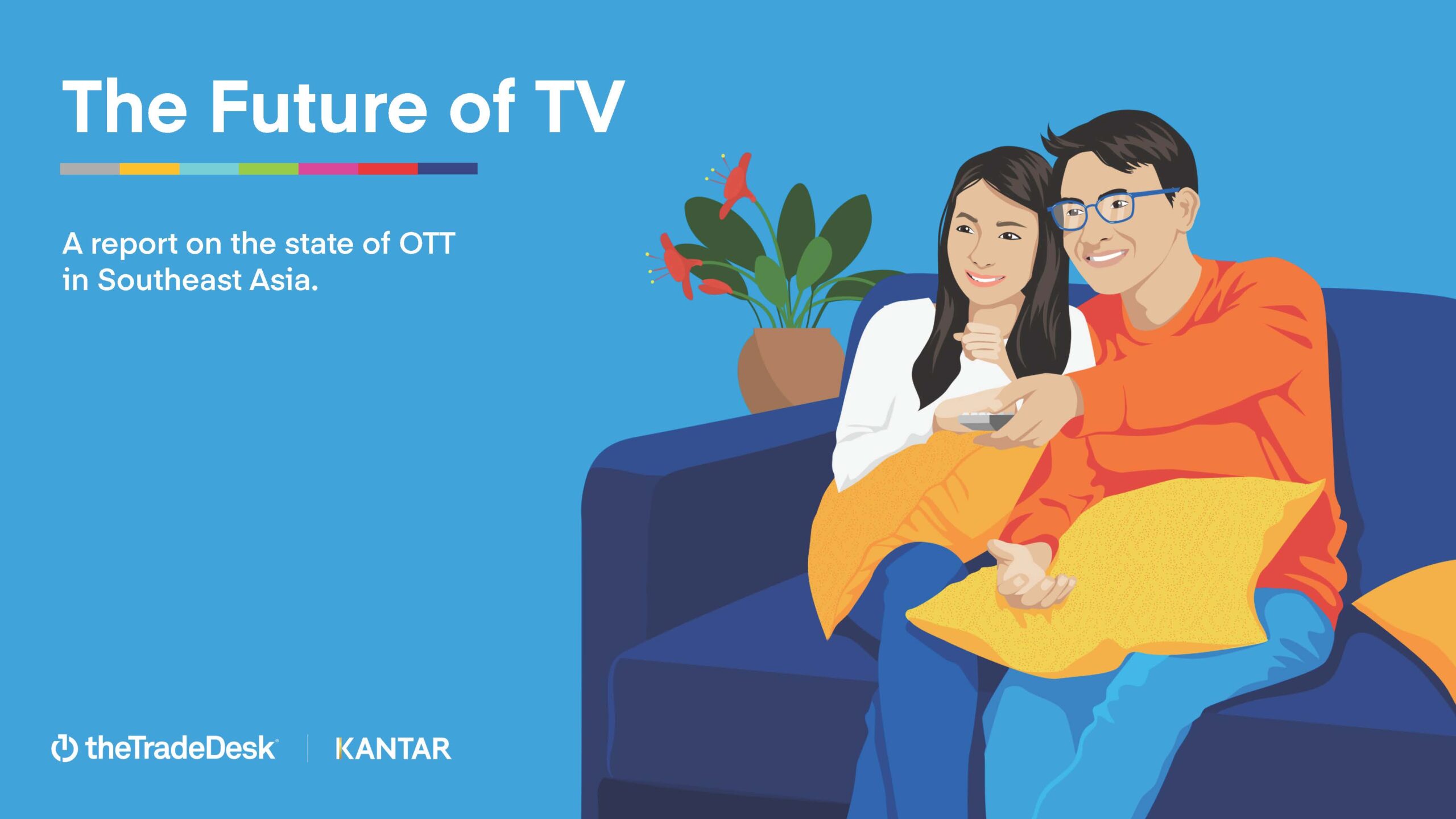 The Future of TV

A report on the state of OTT in Southeast Asia.

theTradeDesk

KANTAR